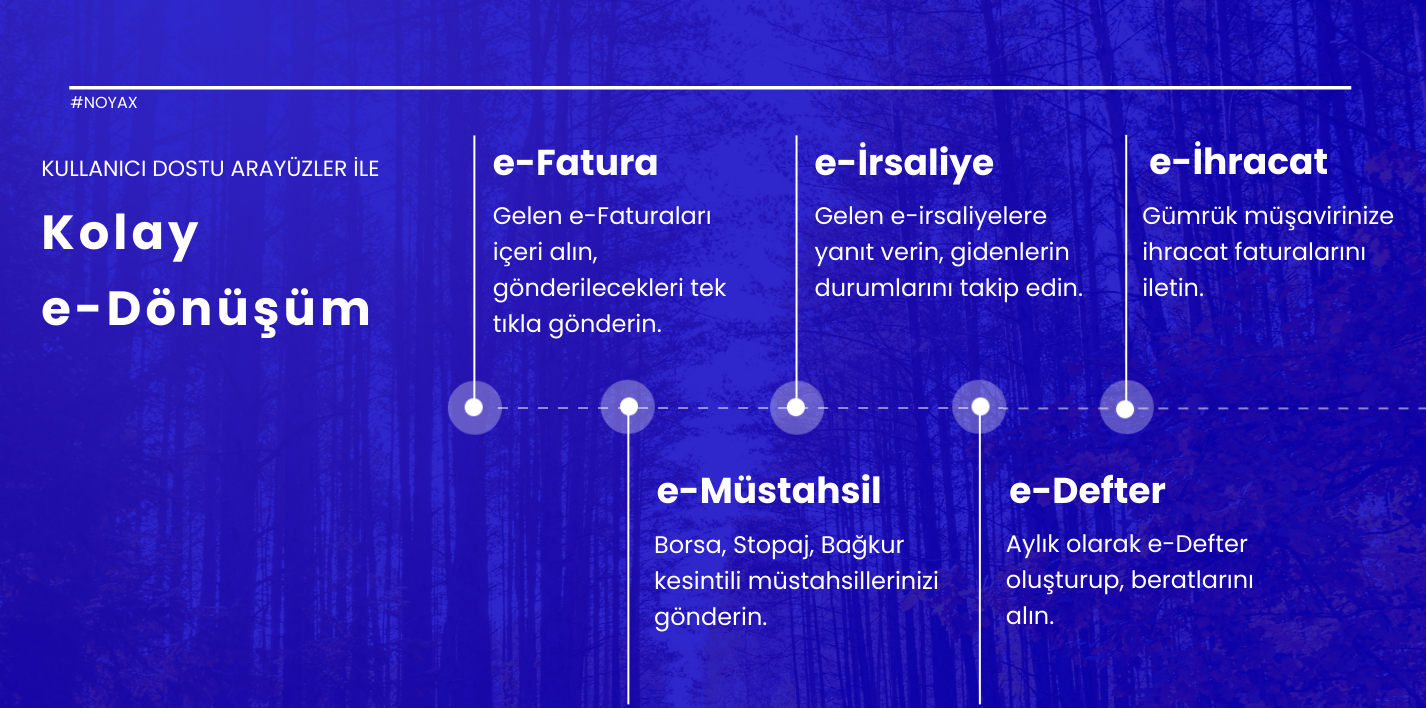 #NOYAX

KULLANICI DOSTU ARAYÜZLER İLE

Kolay e-Dönüşüm

e-Fatura

Gelen e-Faturaları içeri alın, gönderilecekleri tek tıkla gönderin.

e-İrsaliye

Gelen e-irsaliyelere yanıt verin, gidenlerin durumlarını takip edin.

e-İhracat

Gümrük müşavirinize ihracat faturalarını iletin.

e-Müstahsil

Borsa, Stopaj, Bağkur kesintili müstahsillerinizi gönderin.

e-Defter

Aylık olarak e-Defter oluşturup, beratlarını alın.